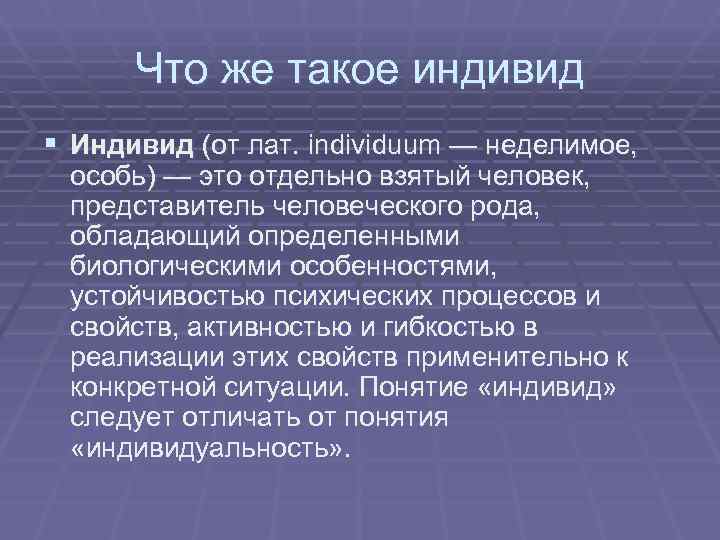 Что же такое индивид

Индивид (от лат. individuum — неделимое, особь) — это отдельно взятый человек, представитель человеческого рода, обладающий определенными биологическими особенностями, устойчивостью психических процессов и свойств, активностью и гибкостью в реализации этих свойств применительно к конкретной ситуации. Понятие «индивид» следует отличать от понятия «индивидуальность».